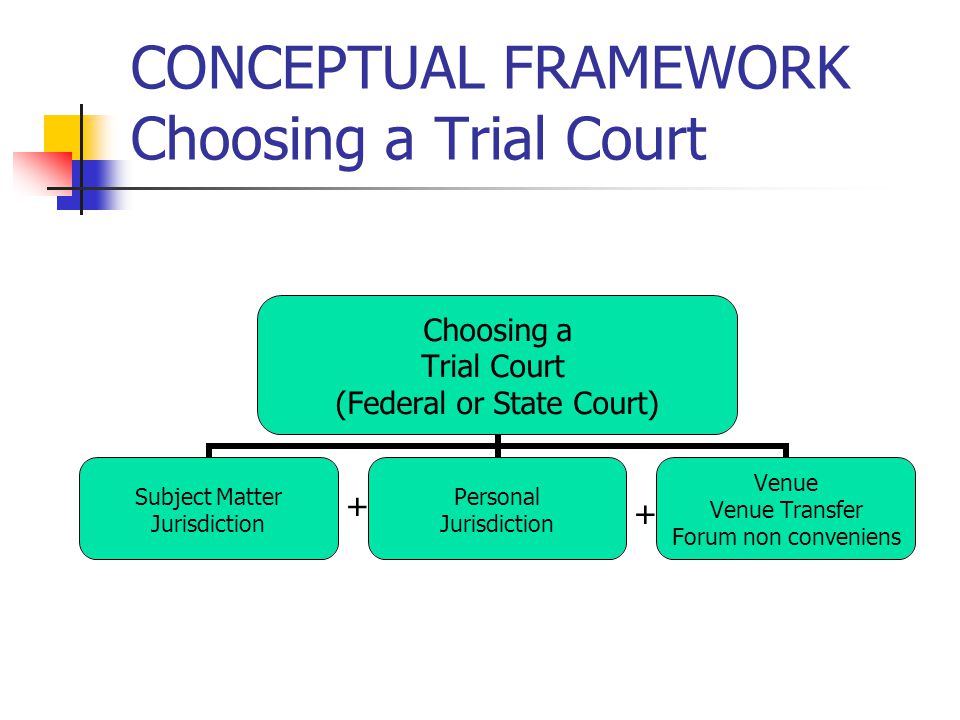 CONCEPTUAL FRAMEWORK
Choosing a Trial Court

Choosing a
Trial Court
(Federal or State Court)

Subject Matter
Jurisdiction

+

Personal
Jurisdiction

+

Venue
Venue Transfer
Forum non conveniens